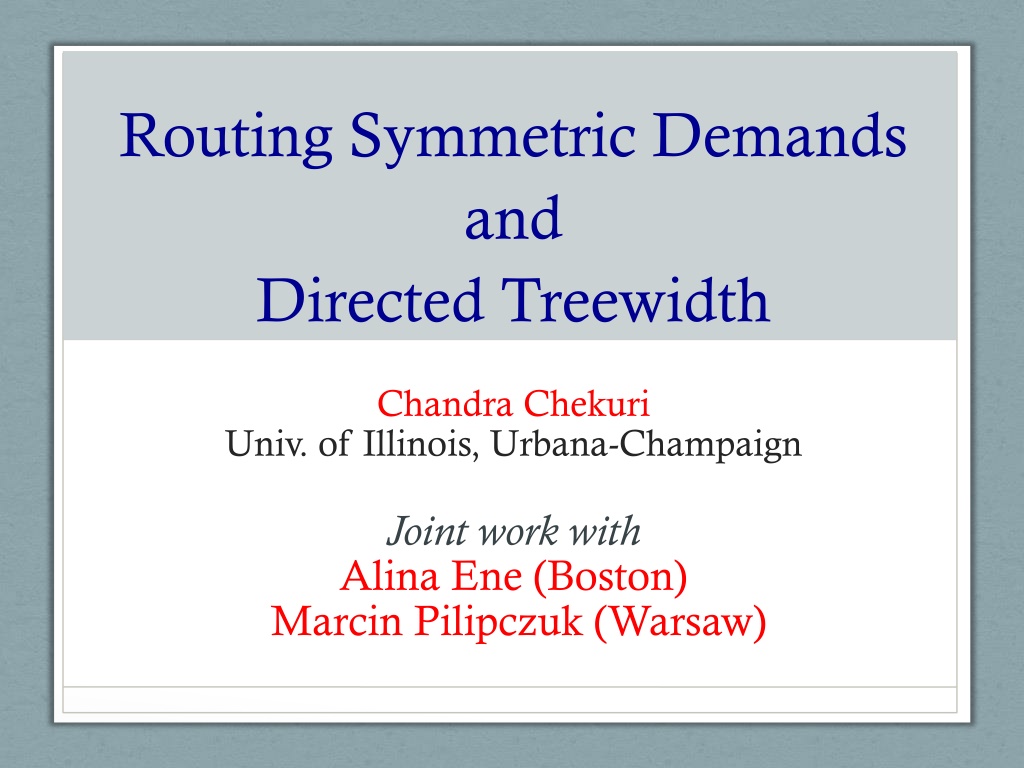 Routing Symmetric Demands
and
Directed Treewidth

Chandra Chekuri
Univ. of Illinois, Urbana-Champaign

Joint work with
Alina Ene (Boston)
Marcin Pilipczuk (Warsaw)